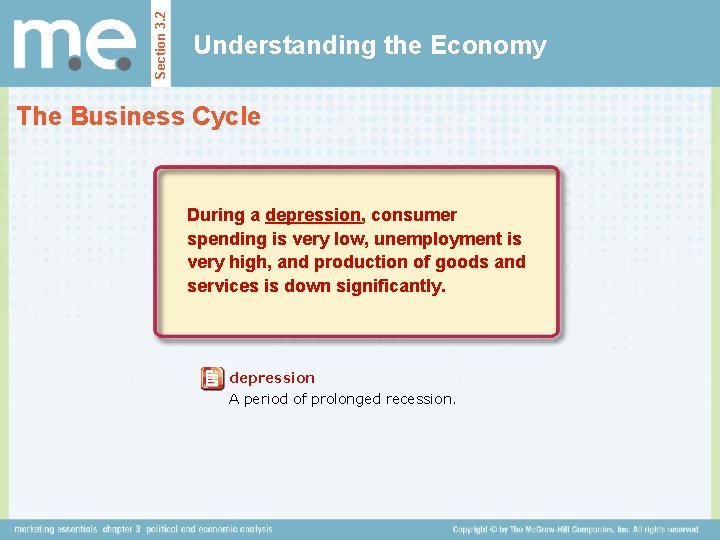 m.e.

Section 3.2

Understanding the Economy

The Business Cycle

During a depression, consumer spending is very low, unemployment is very high, and production of goods and services is down significantly.

depression
A period of prolonged recession.

marketing essentials chapter 3 political and economic analysis

Copyright © by The McGraw-Hill Companies, Inc. All rights reserved.